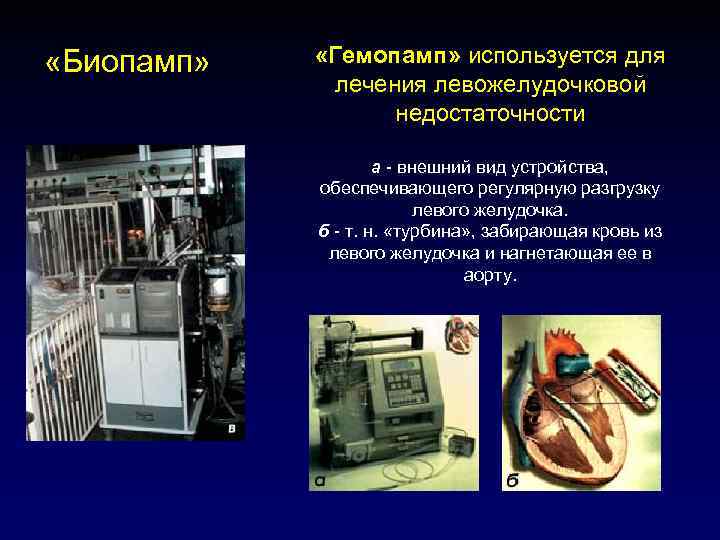 «Биопамп»

«Гемопамп» используется для лечения левожелудочковой недостаточности

а - внешний вид устройства, обеспечивающего регулярную разгрузку левого желудочка.
б - т. н. «турбина», забирающая кровь из левого желудочка и нагнетающая ее в аорту.

в

а

б